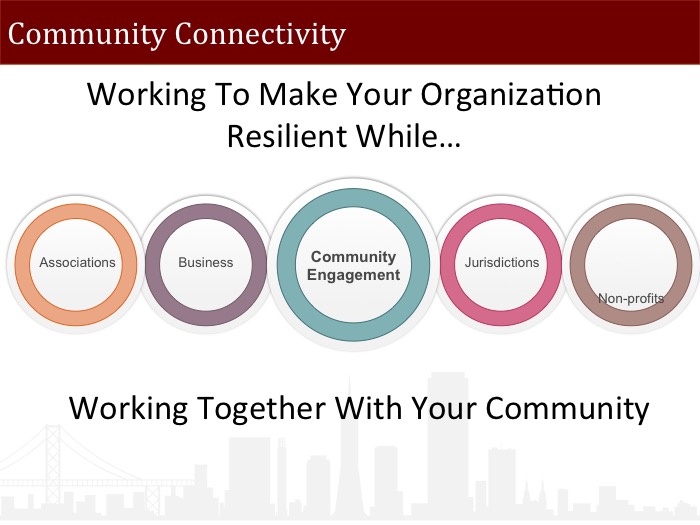 Community Connectivity

Working To Make Your Organization Resilient While…

Associations

Business

Community Engagement

Jurisdictions

Non-profits

Working Together With Your Community